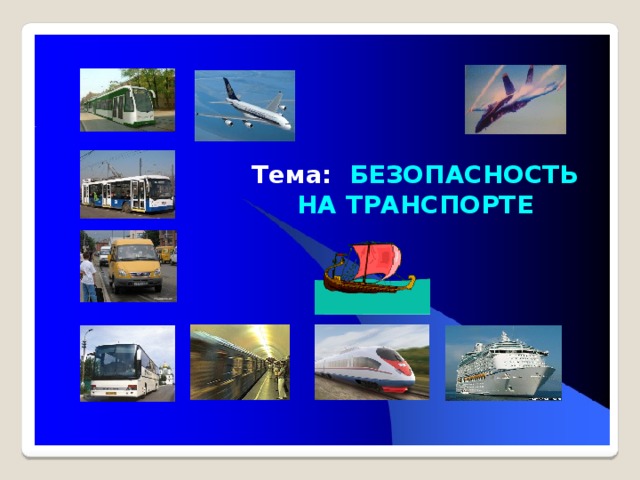 Тема: БЕЗОПАСНОСТЬ НА ТРАНСПОРТЕ